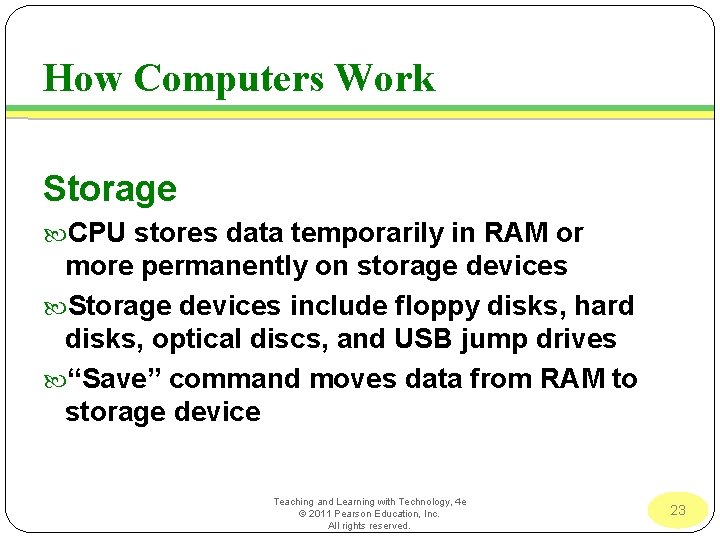 How Computers Work

Storage

CPU stores data temporarily in RAM or more permanently on storage devices

Storage devices include floppy disks, hard disks, optical discs, and USB jump drives

“Save” command moves data from RAM to storage device

Teaching and Learning with Technology, 4e
© 2011 Pearson Education, Inc.
All rights reserved.

23